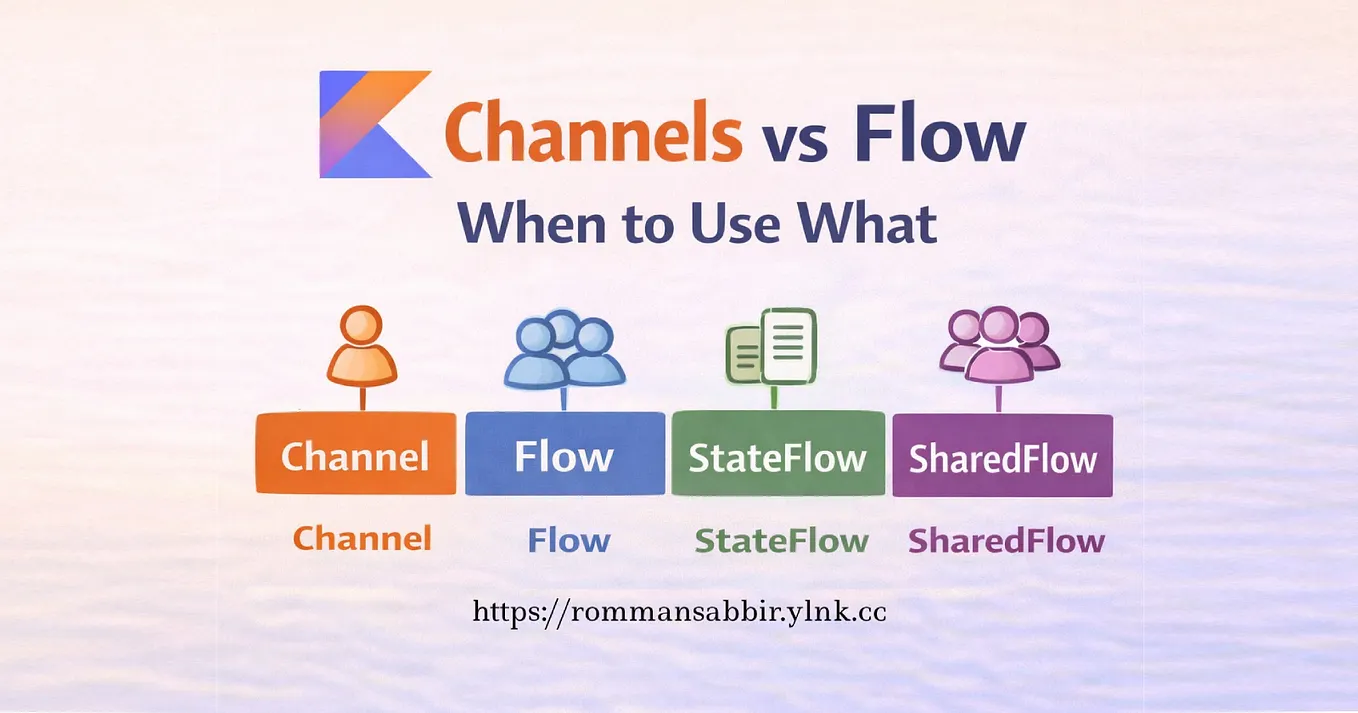 Channels vs Flow
When to Use What

Channel Flow StateFlow SharedFlow

Channel Flow StateFlow SharedFlow

https://rommansabbir.ylnk.cc